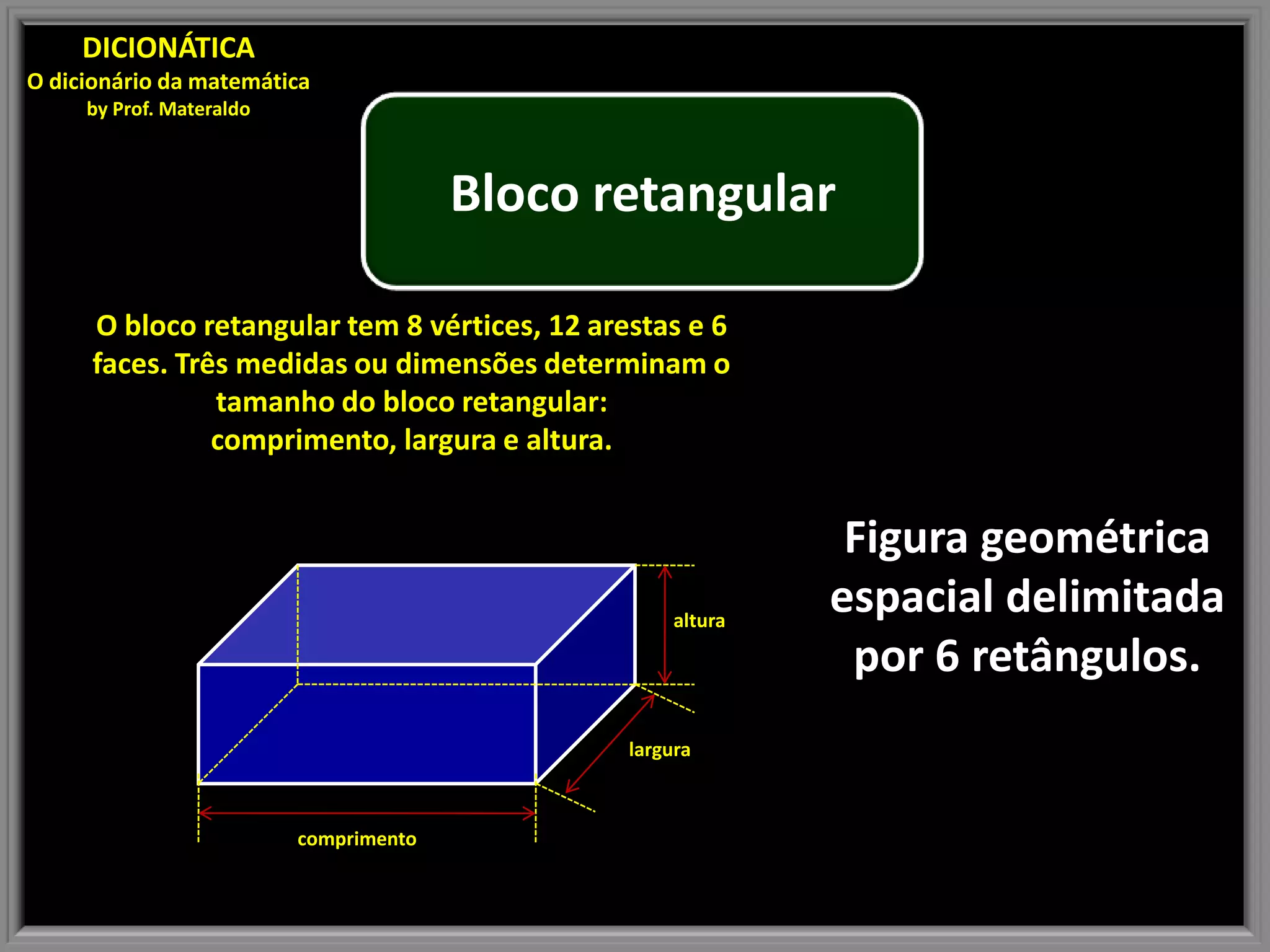 DICIONÁTICA
O dicionário da matemática
by Prof. Materaldo

Bloco retangular

O bloco retangular tem 8 vértices, 12 arestas e 6 faces. Três medidas ou dimensões determinam o tamanho do bloco retangular:
comprimento, largura e altura.

altura
largura
comprimento

Figura geométrica espacial delimitada por 6 retângulos.